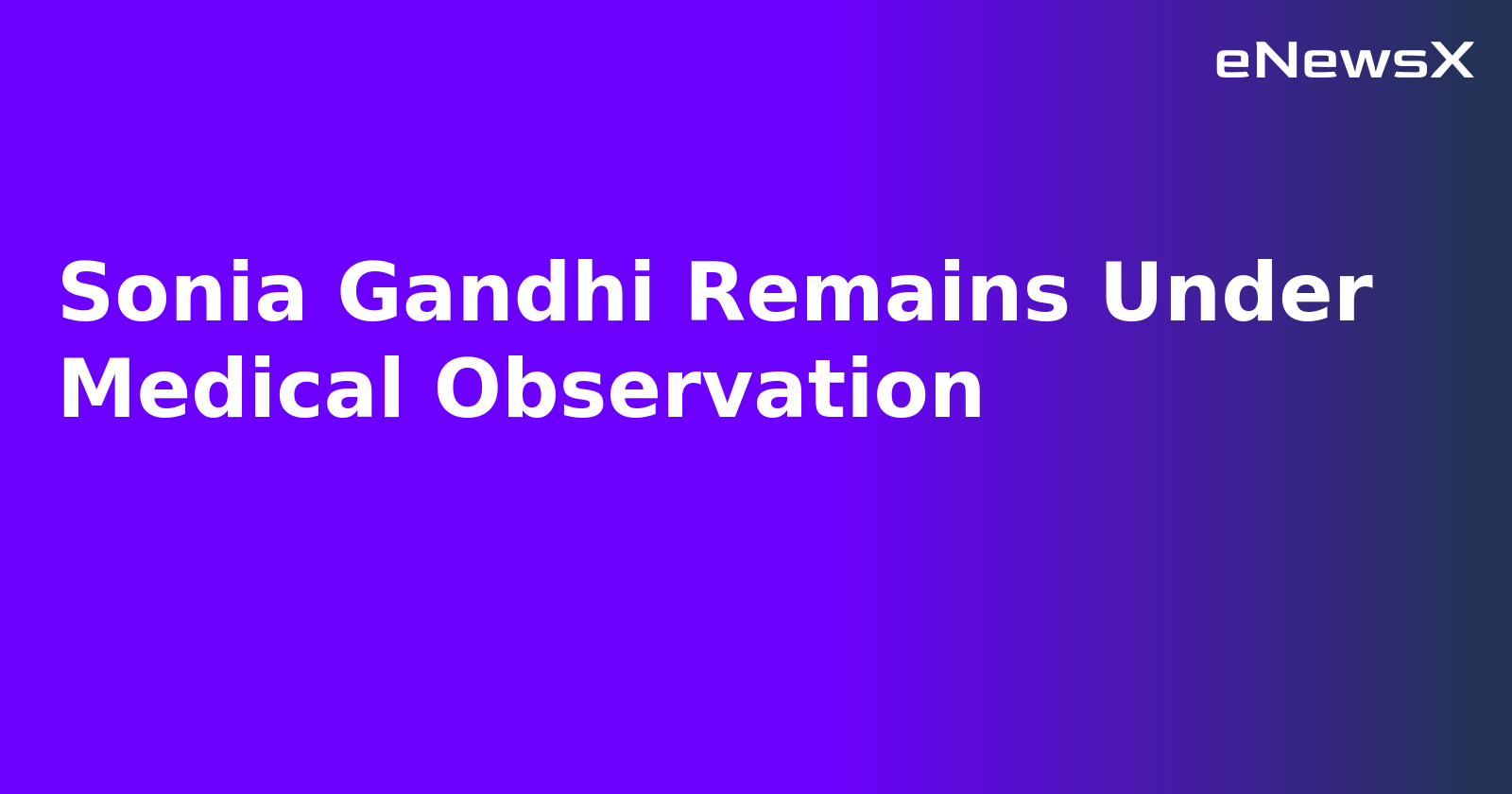 eNewsX

Sonia Gandhi Remains Under Medical Observation